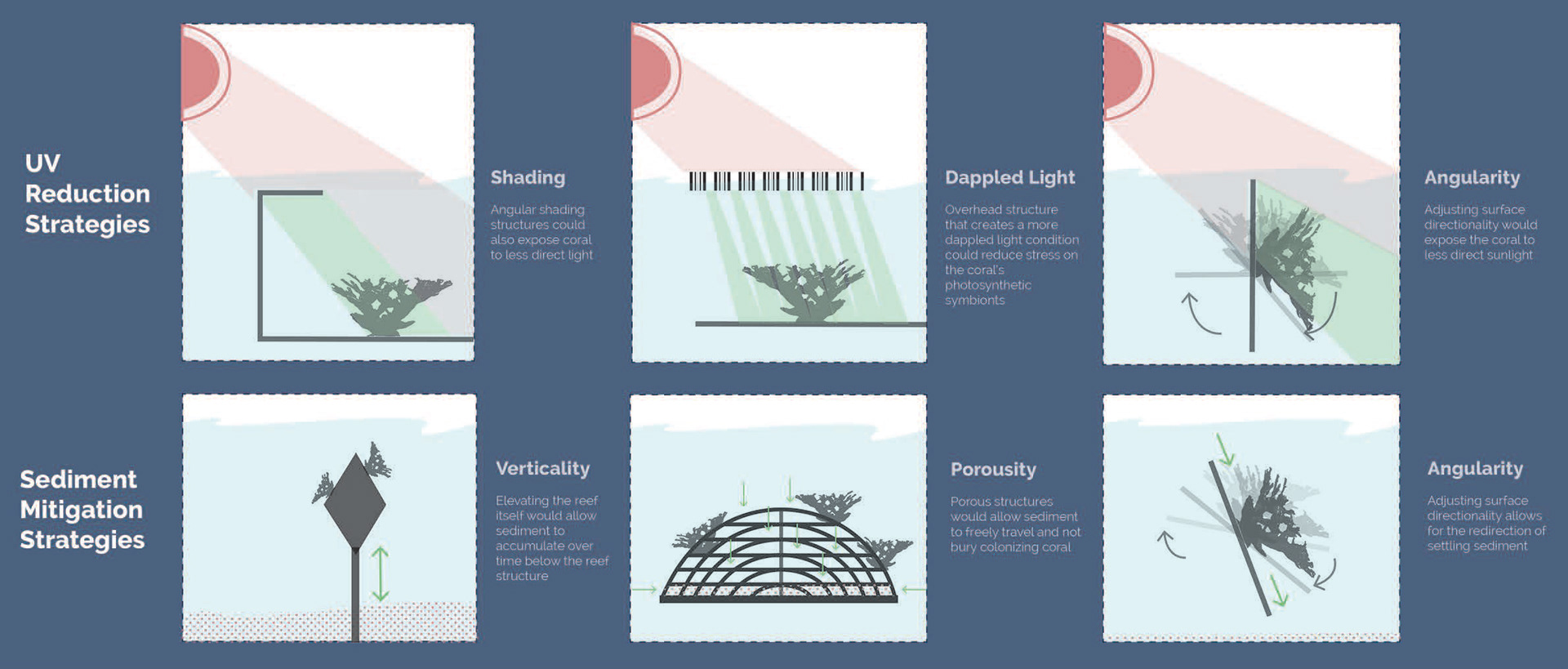 UV Reduction Strategies

Shading

Angular shading structures could also expose coral to less direct light

Dappled Light

Overhead structure that creates a more dappled light condition could reduce stress on the coral's photosynthetic symbionts

Angularity

Adjusting surface directionality would expose the coral to less direct sunlight

Sediment Mitigation Strategies

Verticality

Elevating the reef itself would allow sediment to accumulate over time below the reef structure

Porousity

Porous structures would allow sediment to freely travel and not bury colonizing coral

Angularity

Adjusting surface directionality allows for the redirection of settling sediment